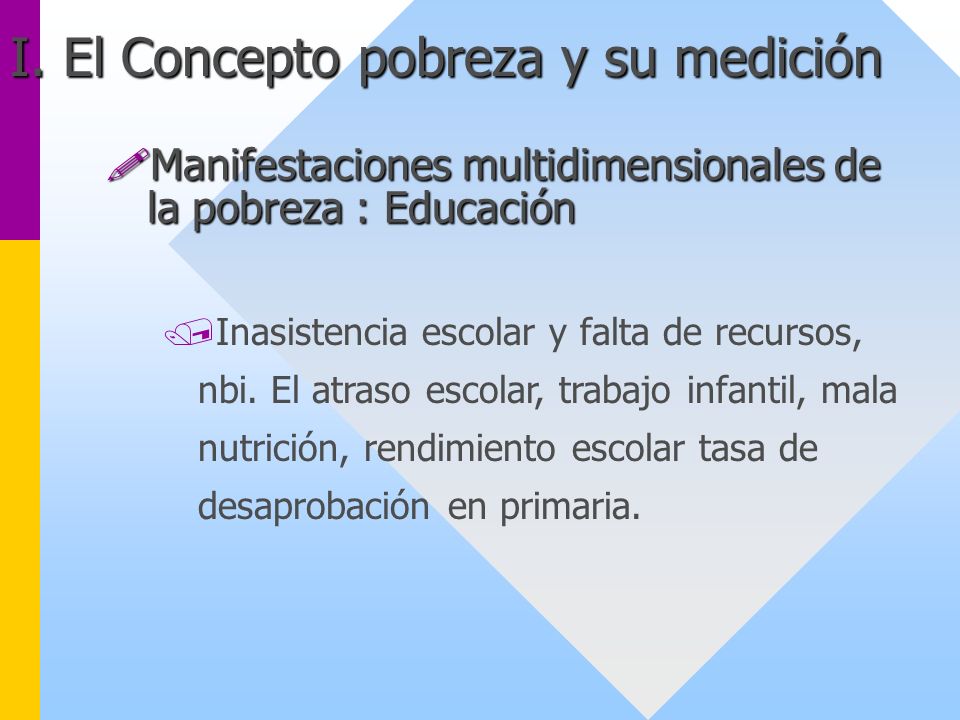 I. El Concepto pobreza y su medición

Manifestaciones multidimensionales de la pobreza : Educación

Inasistencia escolar y falta de recursos, nbi. El atraso escolar, trabajo infantil, mala nutrición, rendimiento escolar tasa de desaprobación en primaria.